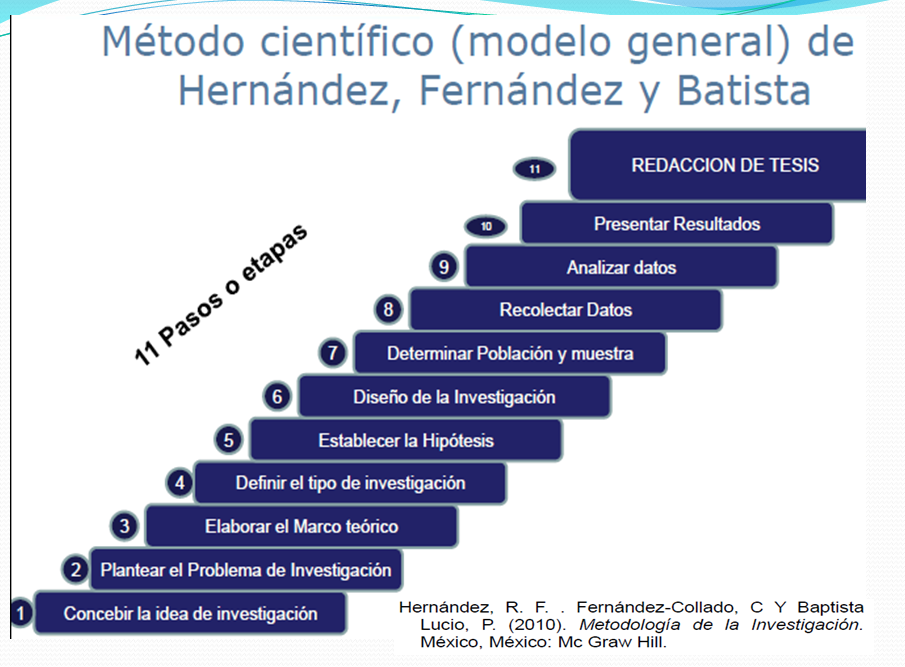 Método científico (modelo general) de Hernández, Fernández y Batista

11 Pasos o etapas

11 REDACCION DE TESIS

10 Presentar Resultados

9 Analizar datos

8 Recolectar Datos

7 Determinar Población y muestra

6 Diseño de la Investigación

5 Establecer la Hipótesis

4 Definir el tipo de investigación

3 Elaborar el Marco teórico

2 Plantear el Problema de Investigación

1 Concebir la idea de investigación

Hernández, R. F. . Fernández-Collado, C Y Baptista Lucio, P. (2010). Metodología de la Investigación. México, México: Mc Graw Hill.